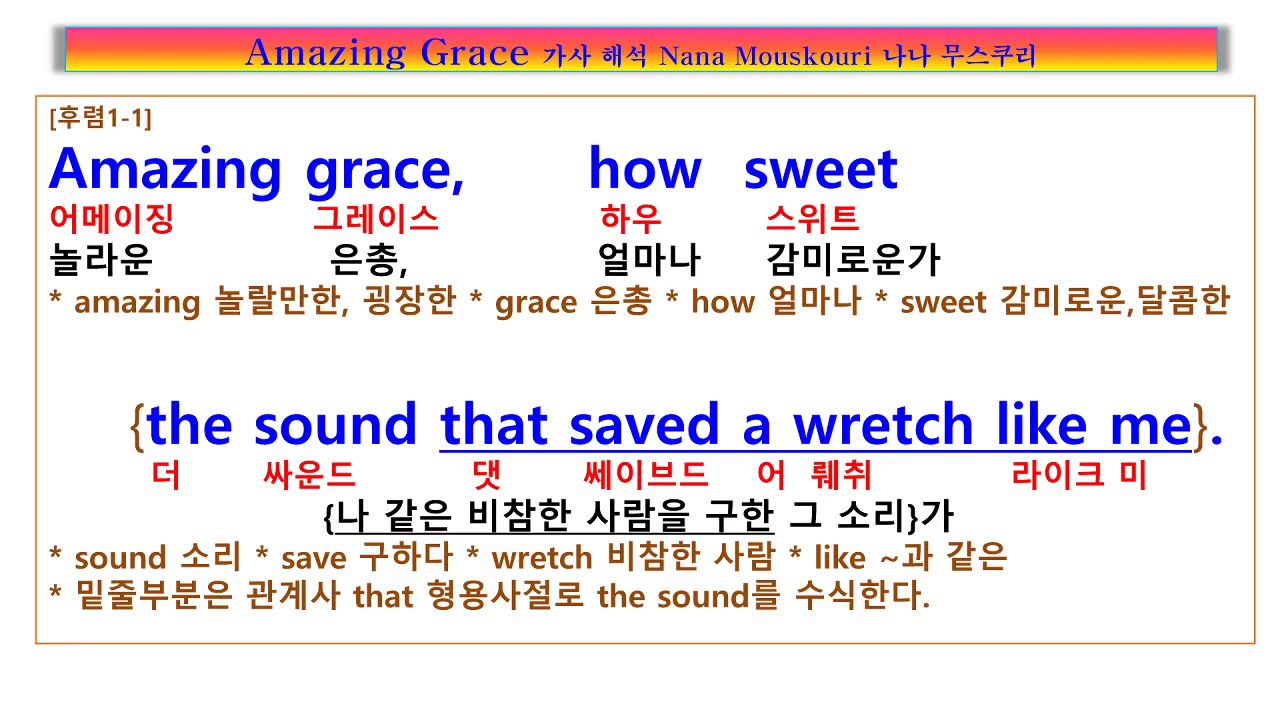 Amazing Grace 가사 해석 Nana Mouskouri 나나 무스쿠리

[후렴1-1]

Amazing grace, how sweet
어메이징 그레이스 하우 스위트
놀라운 은총, 얼마나 감미로운가
* amazing 놀랄만한, 굉장한 * grace 은총 * how 얼마나 * sweet 감미로운,달콤한

{the sound that saved a wretch like me}.
더 싸운드 댓 쎄이브드 어 뤠취 라이크 미
{나 같은 비참한 사람을 구한 그 소리}가
* sound 소리 * save 구하다 * wretch 비참한 사람 * like ~과 같은
* 밑줄부분은 관계사 that 형용사절로 the sound를 수식한다.